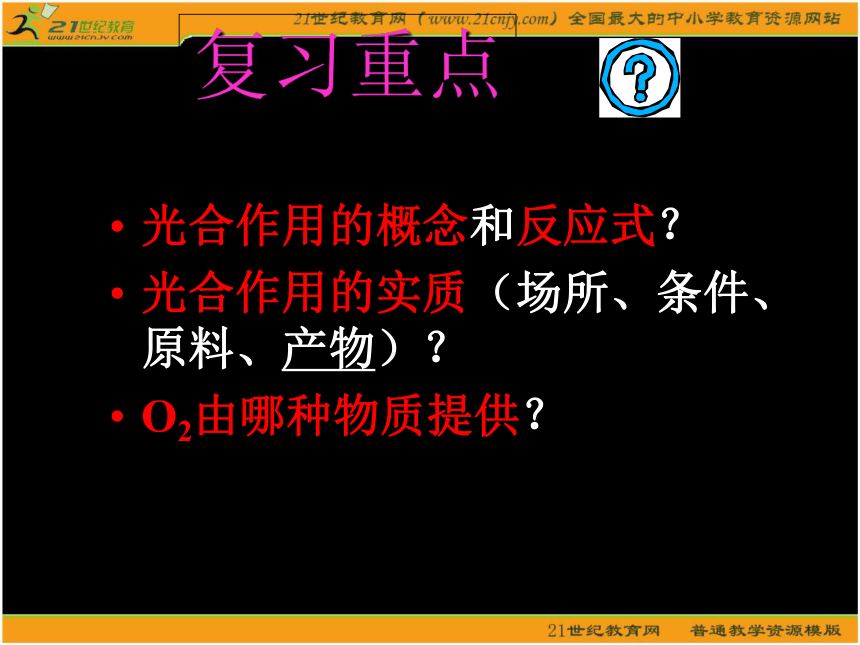 21世纪教育
www.21cnjy.com

21世纪教育网（www.21cnjy.com）全国最大的中小学教育资源网站

复习重点

?

• 光合作用的概念和反应式？
• 光合作用的实质（场所、条件、原料、产物）？
• $O_2$由哪种物质提供？

21世纪教育网　普通教学资源模版